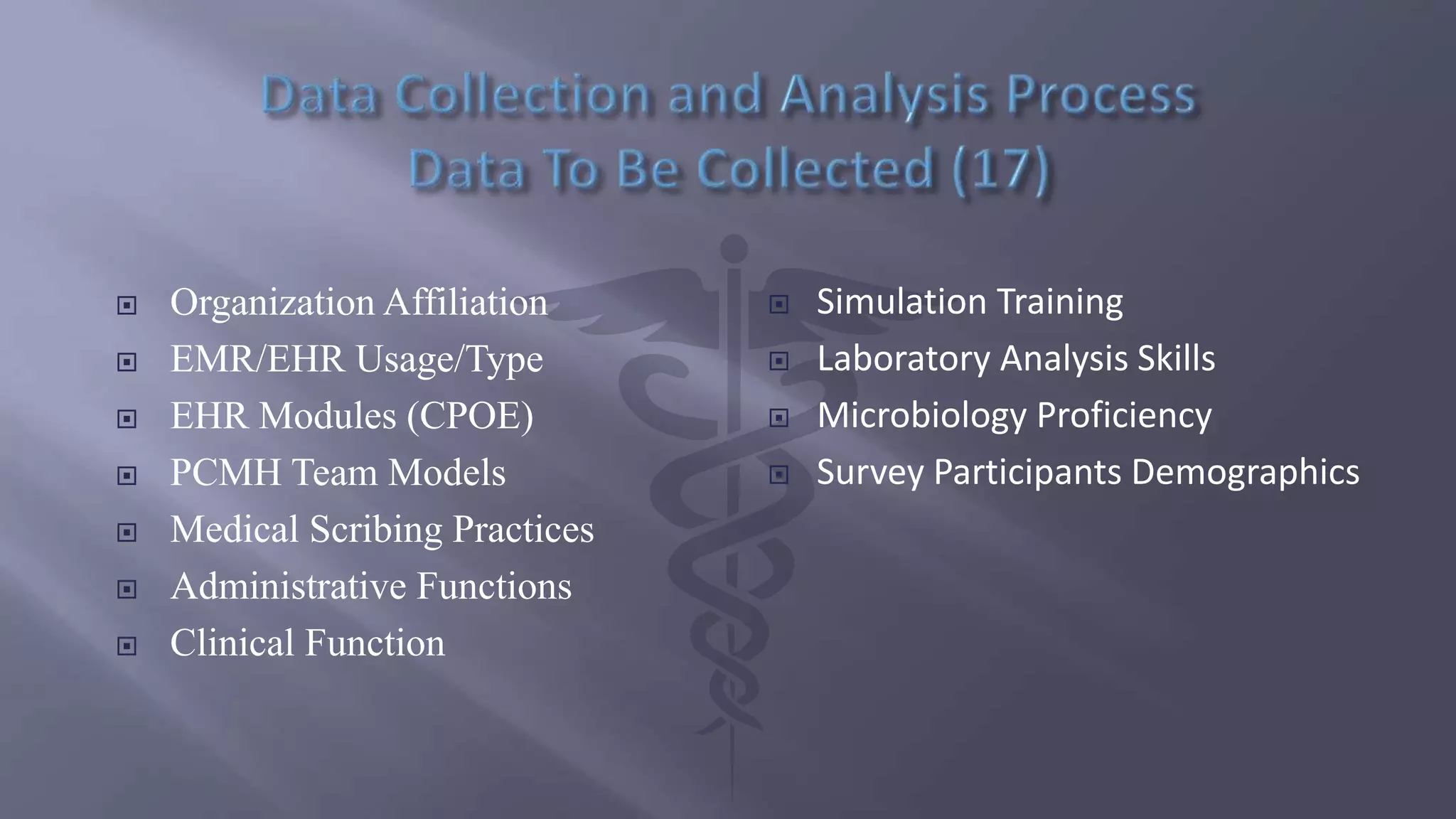 Data Collection and Analysis Process
Data To Be Collected (17)

Organization Affiliation
EMR/EHR Usage/Type
EHR Modules (CPOE)
PCMH Team Models
Medical Scribing Practices
Administrative Functions
Clinical Function

Simulation Training
Laboratory Analysis Skills
Microbiology Proficiency
Survey Participants Demographics